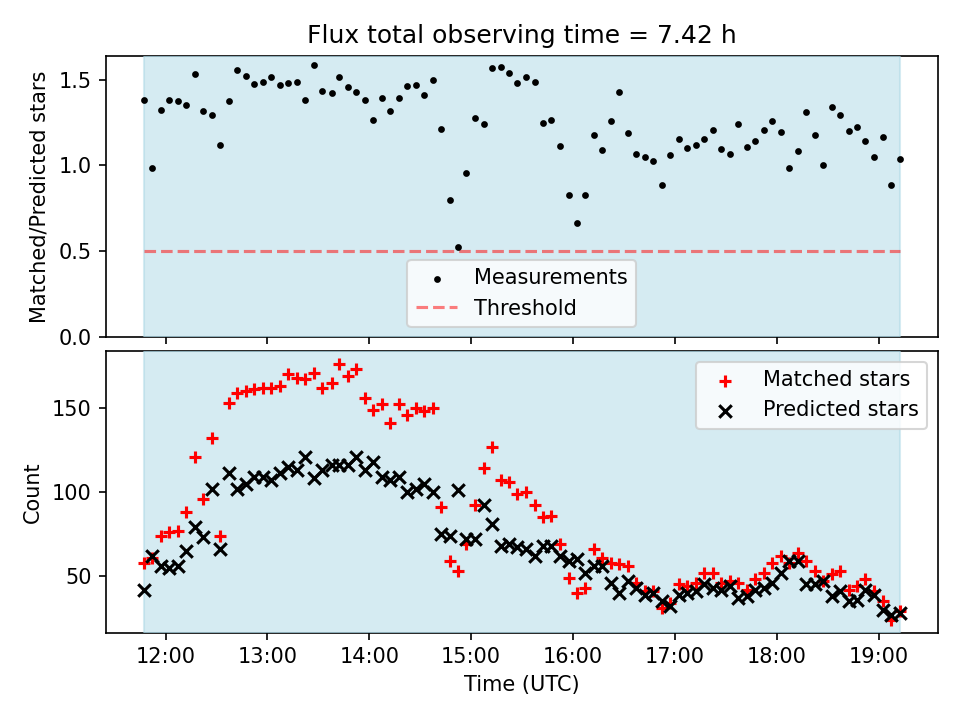 Flux total observing time = 7.42 h

Matched/Predicted stars

1.5
1.0
0.5
0.0

Measurements
Threshold

Count

150
100
50

Matched stars
Predicted stars

12:00
13:00
14:00
15:00
16:00
17:00
18:00
19:00

Time (UTC)